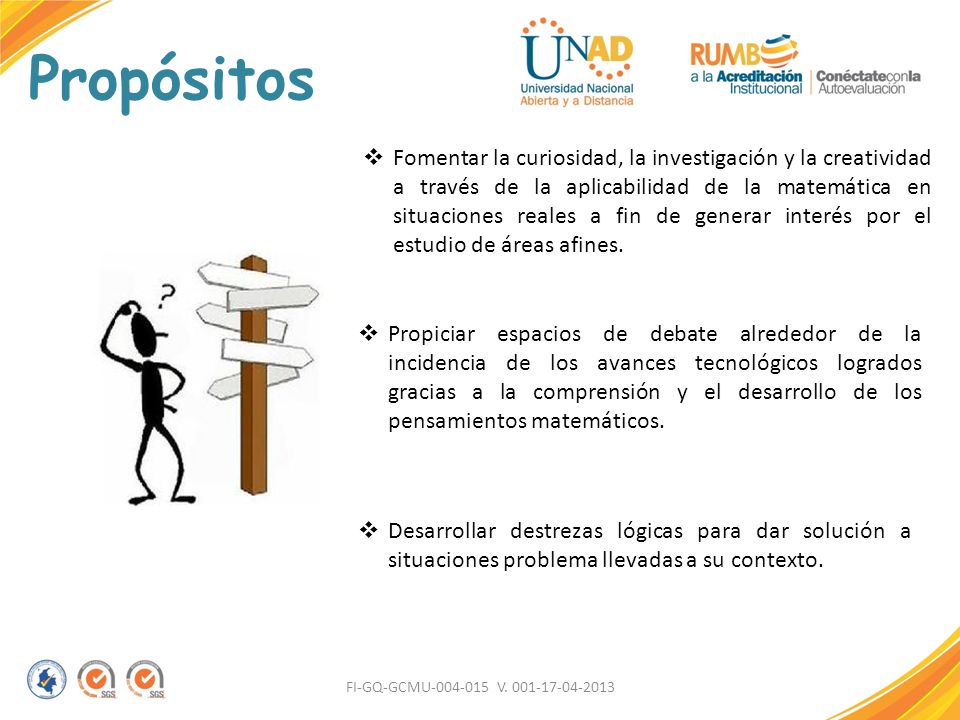 Propósitos

UNAD
Universidad Nacional Abierta y a Distancia

RUMBO a la Acreditación Institucional | Conéctate con la Autoevaluación

❖ Fomentar la curiosidad, la investigación y la creatividad a través de la aplicabilidad de la matemática en situaciones reales a fin de generar interés por el estudio de áreas afines.

?

❖ Propiciar espacios de debate alrededor de la incidencia de los avances tecnológicos logrados gracias a la comprensión y el desarrollo de los pensamientos matemáticos.

❖ Desarrollar destrezas lógicas para dar solución a situaciones problema llevadas a su contexto.

SGS SGS

FI-GQ-GCMU-004-015 V. 001-17-04-2013